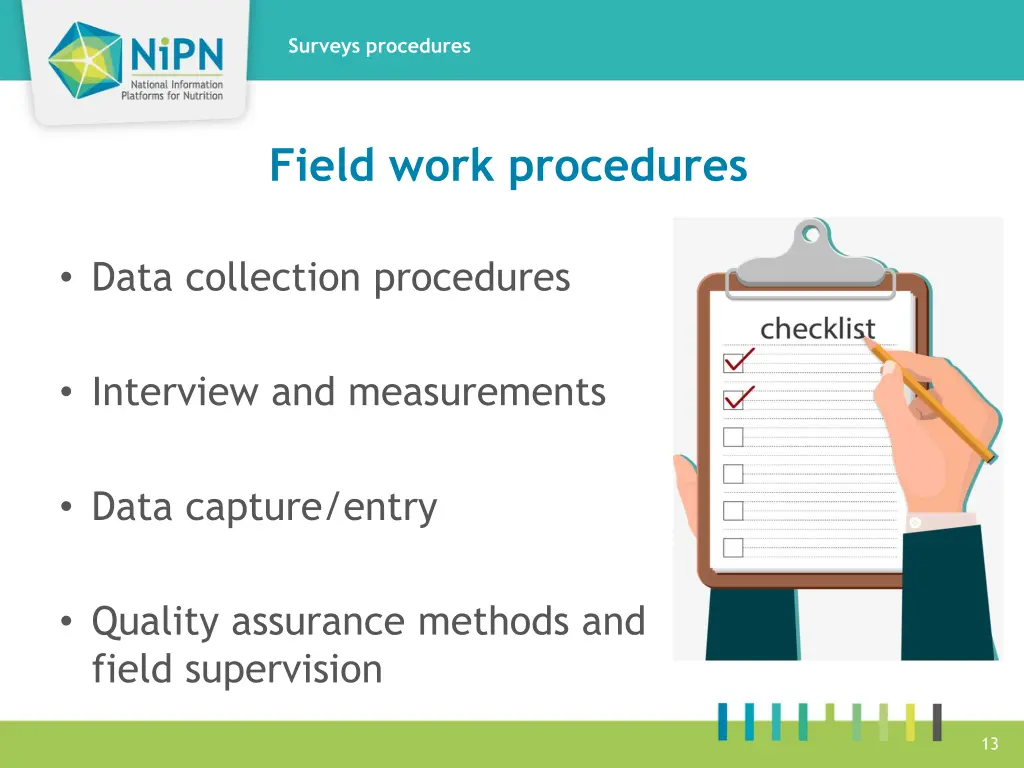 NiPN
National Information Platforms for Nutrition

Surveys procedures

Field work procedures

• Data collection procedures

• Interview and measurements

• Data capture/entry

• Quality assurance methods and field supervision

checklist

13